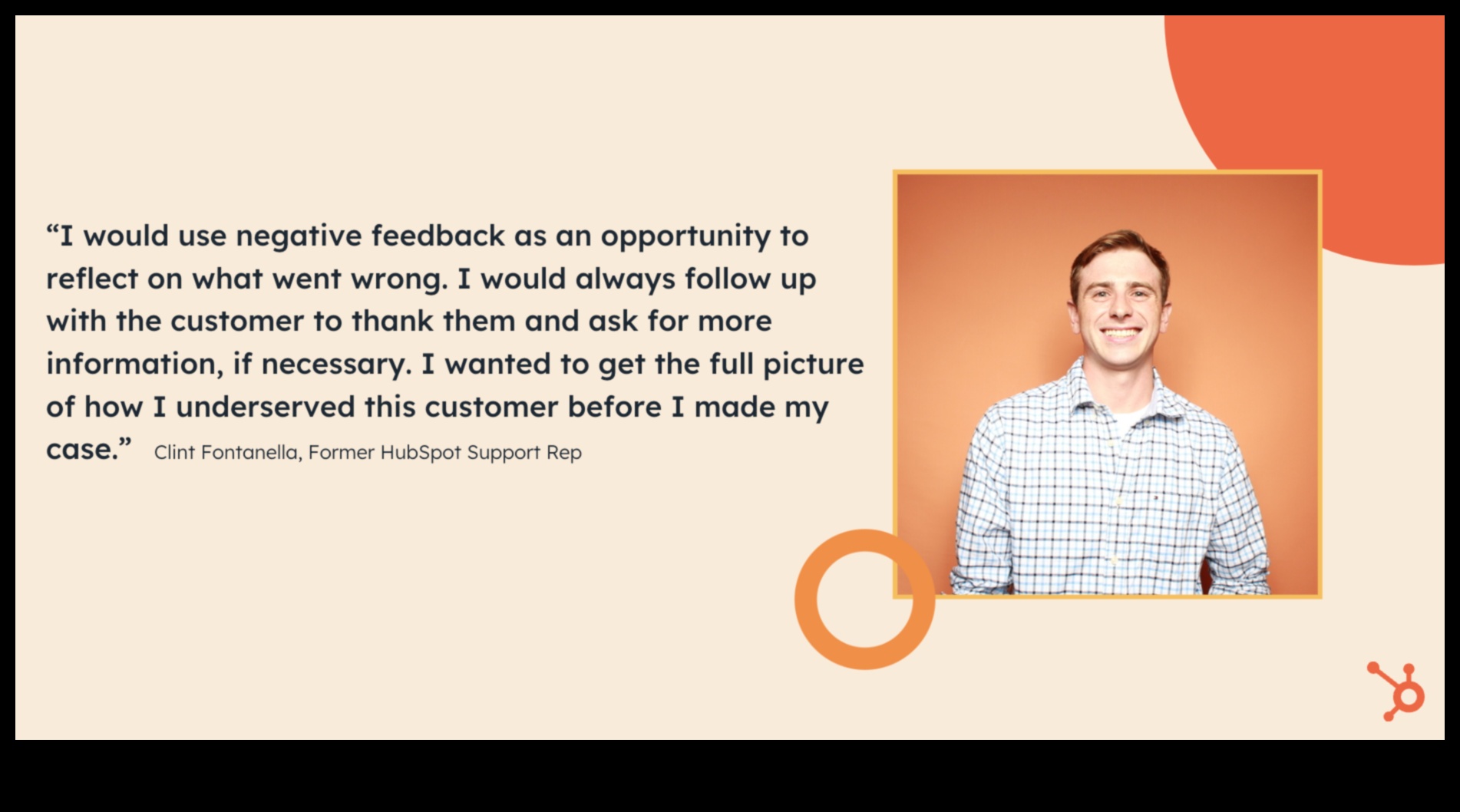 “I would use negative feedback as an opportunity to reflect on what went wrong. I would always follow up with the customer to thank them and ask for more information, if necessary. I wanted to get the full picture of how I underserved this customer before I made my case.” Clint Fontanella, Former HubSpot Support Rep